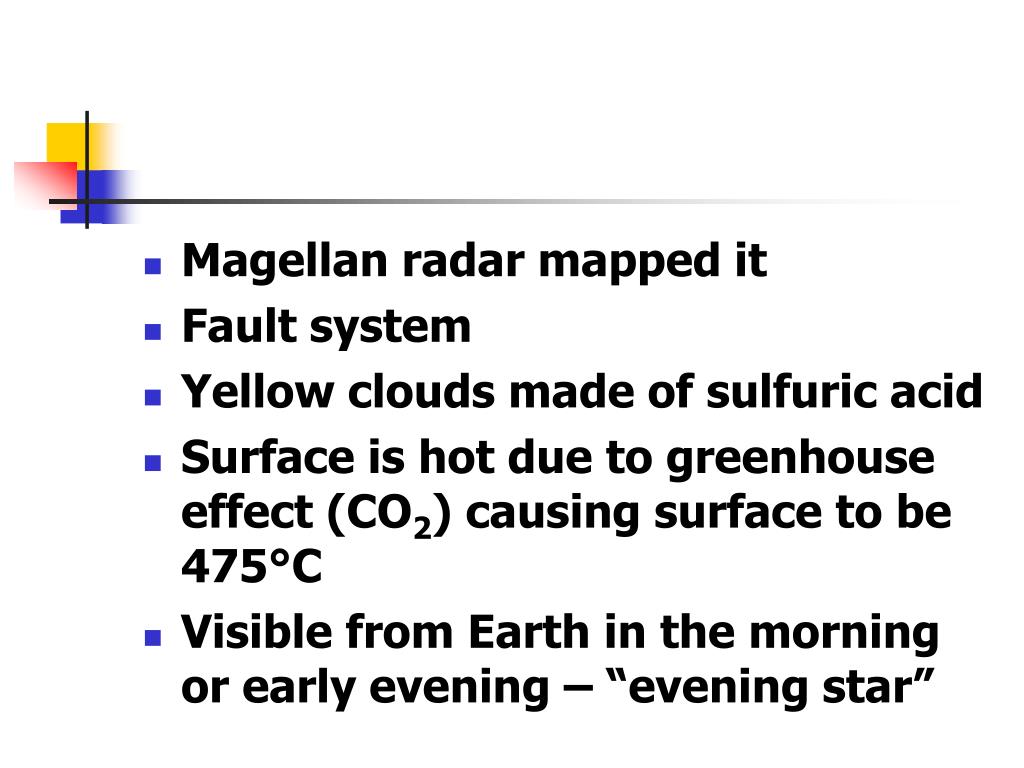 - Magellan radar mapped it
- Fault system
- Yellow clouds made of sulfuric acid
- Surface is hot due to greenhouse effect ($CO_2$) causing surface to be 475°C
- Visible from Earth in the morning or early evening – “evening star”